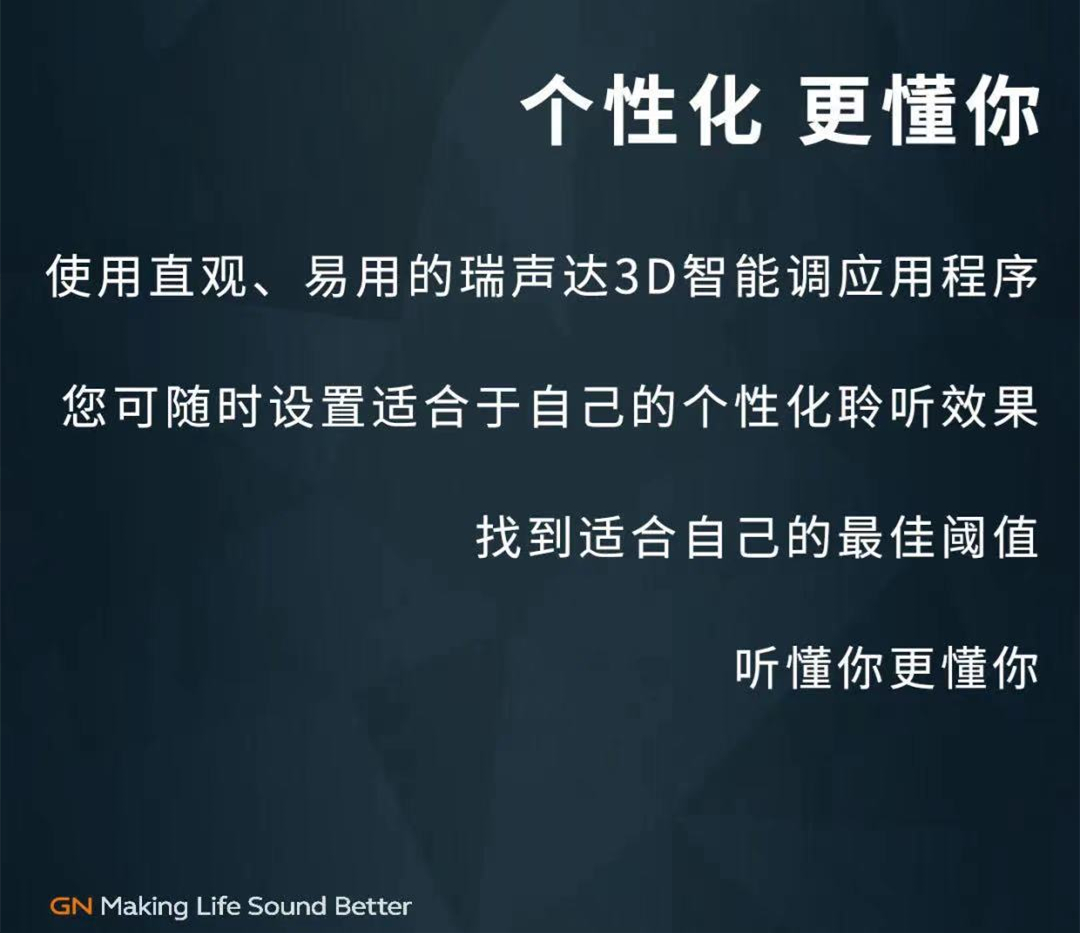 个性化 更懂你

使用直观、易用的瑞声达3D智能调应用程序

您可随时设置适合于自己的个性化聆听效果

找到适合自己的最佳阈值

听懂你更懂你

GN Making Life Sound Better